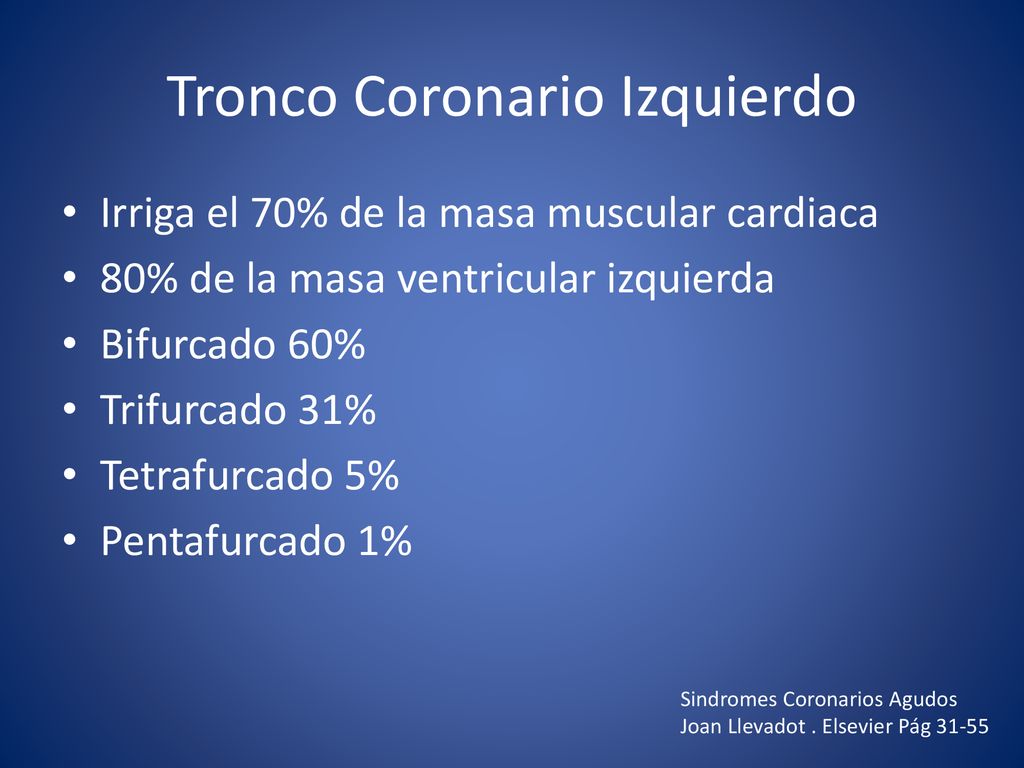 Tronco Coronario Izquierdo

• Irriga el 70% de la masa muscular cardiaca
• 80% de la masa ventricular izquierda
• Bifurcado 60%
• Trifurcado 31%
• Tetrafurcado 5%
• Pentafurcado 1%

Sindromes Coronarios Agudos
Joan Llevadot . Elsevier Pág 31-55